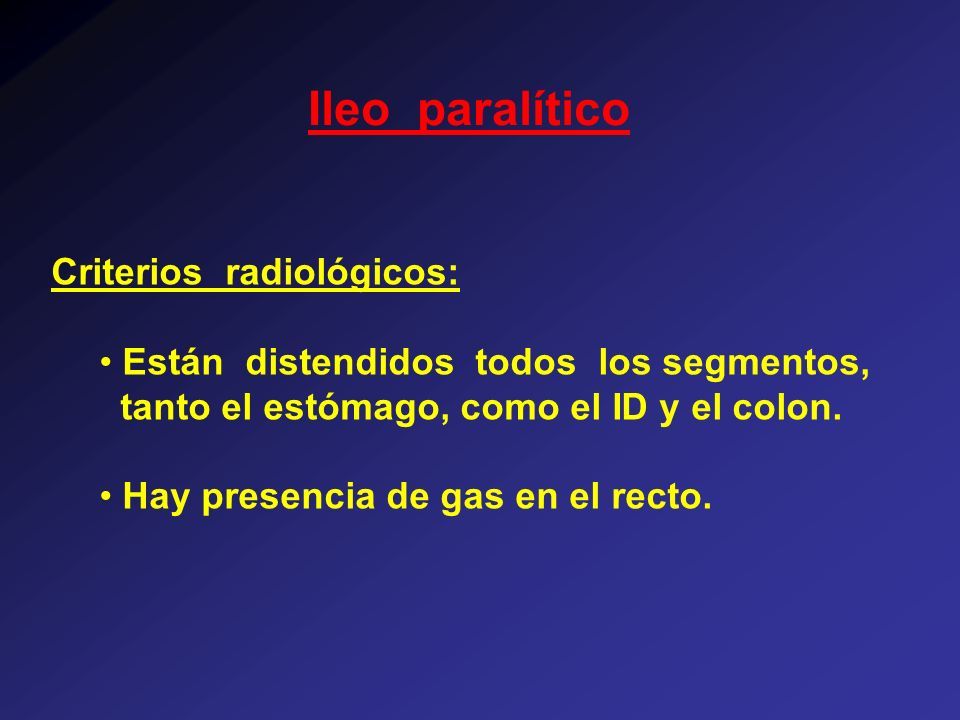 Ileo paralítico

Criterios radiológicos:

• Están distendidos todos los segmentos, tanto el estómago, como el ID y el colon.

• Hay presencia de gas en el recto.